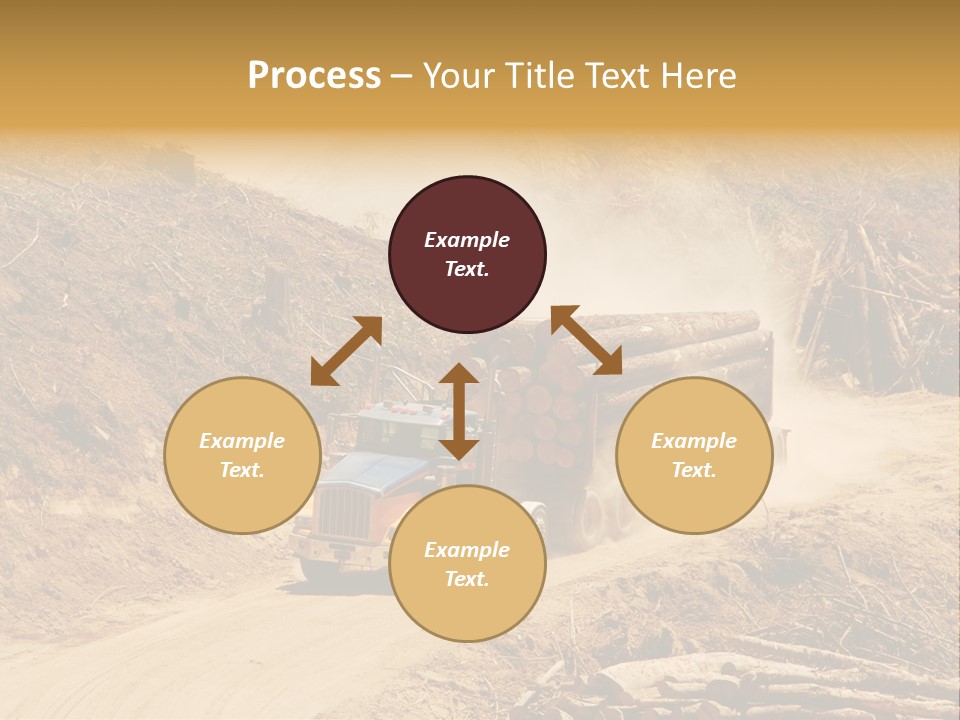 Process – Your Title Text Here

Example Text.

Example Text.

Example Text.

Example Text.